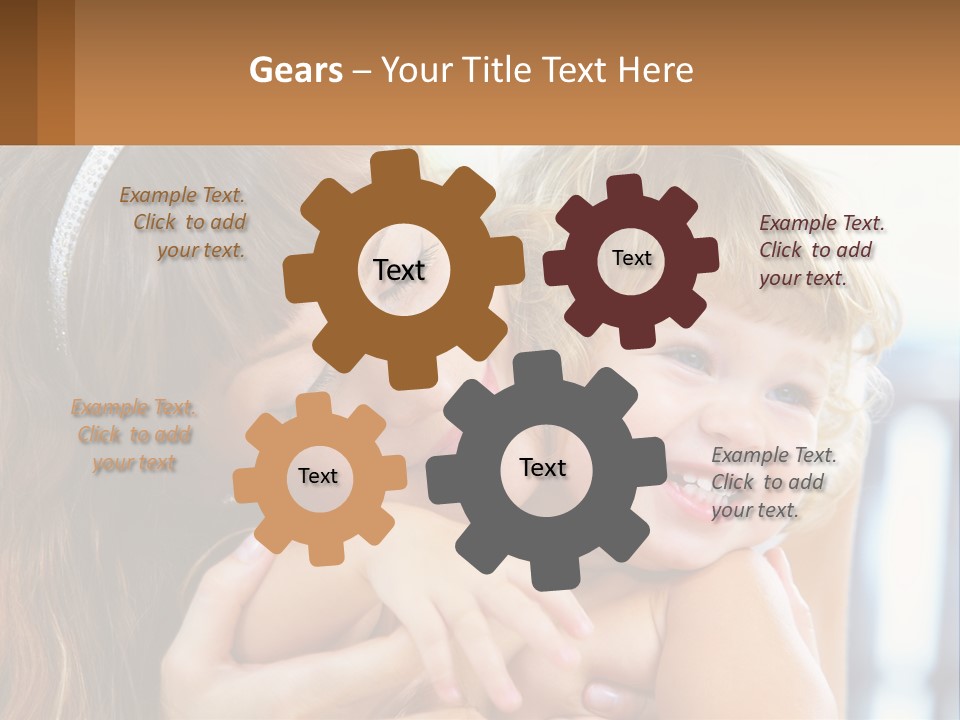 Gears – Your Title Text Here

Example Text. Click to add your text.

Text

Text

Example Text. Click to add your text.

Example Text. Click to add your text

Text

Text

Example Text. Click to add your text.